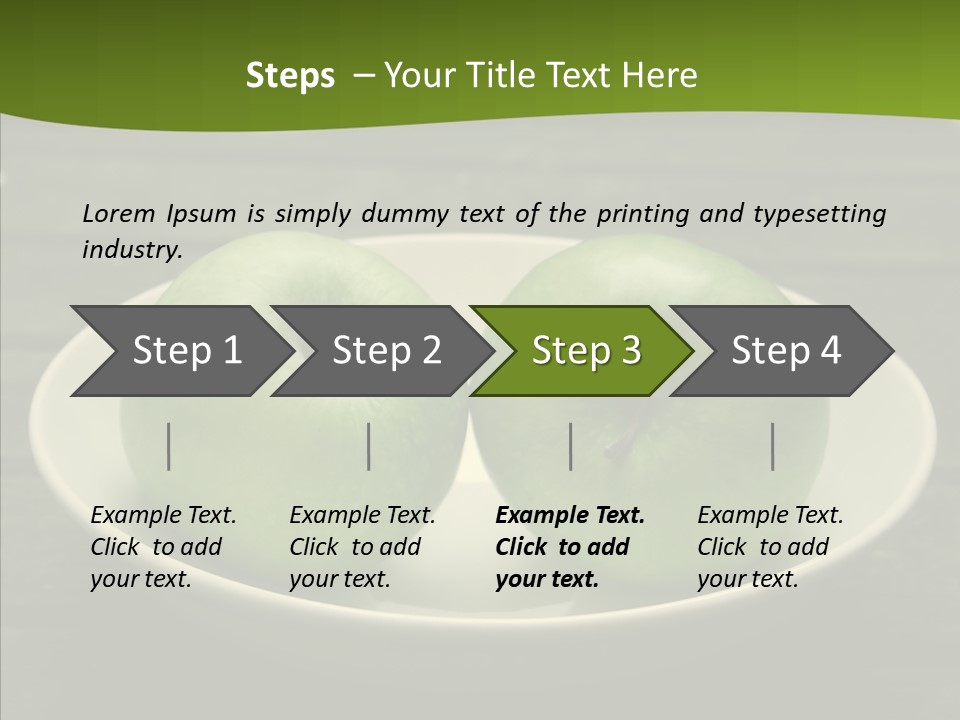 Steps – Your Title Text Here

Lorem Ipsum is simply dummy text of the printing and typesetting industry.

Step 1

Step 2

Step 3

Step 4

Example Text. Click to add your text.

Example Text. Click to add your text.

Example Text. Click to add your text.

Example Text. Click to add your text.